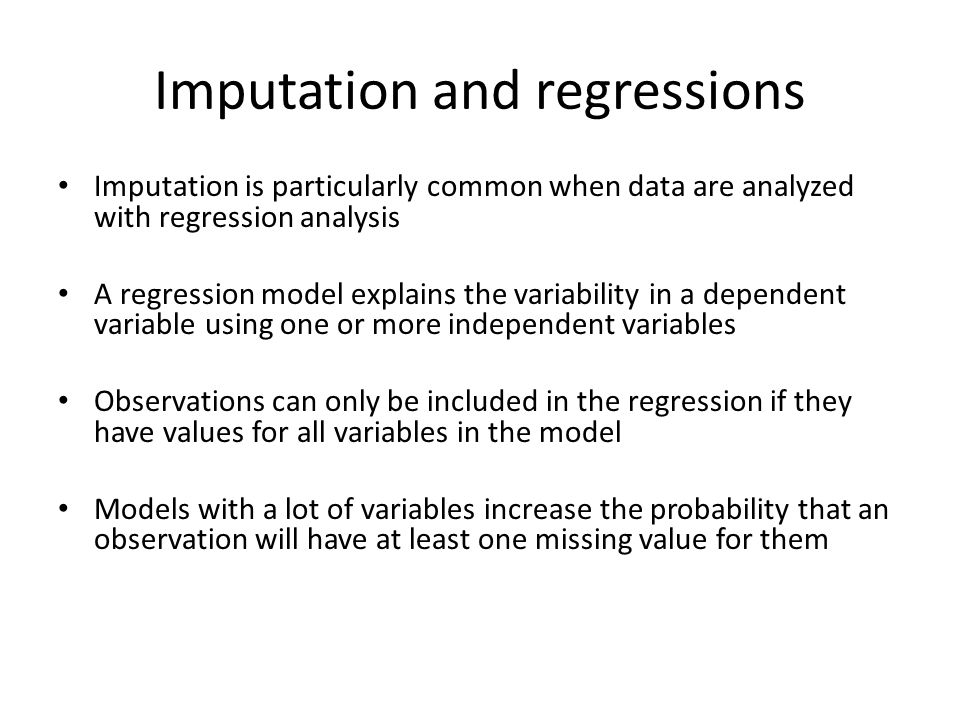 Imputation and regressions

• Imputation is particularly common when data are analyzed with regression analysis

• A regression model explains the variability in a dependent variable using one or more independent variables

• Observations can only be included in the regression if they have values for all variables in the model

• Models with a lot of variables increase the probability that an observation will have at least one missing value for them